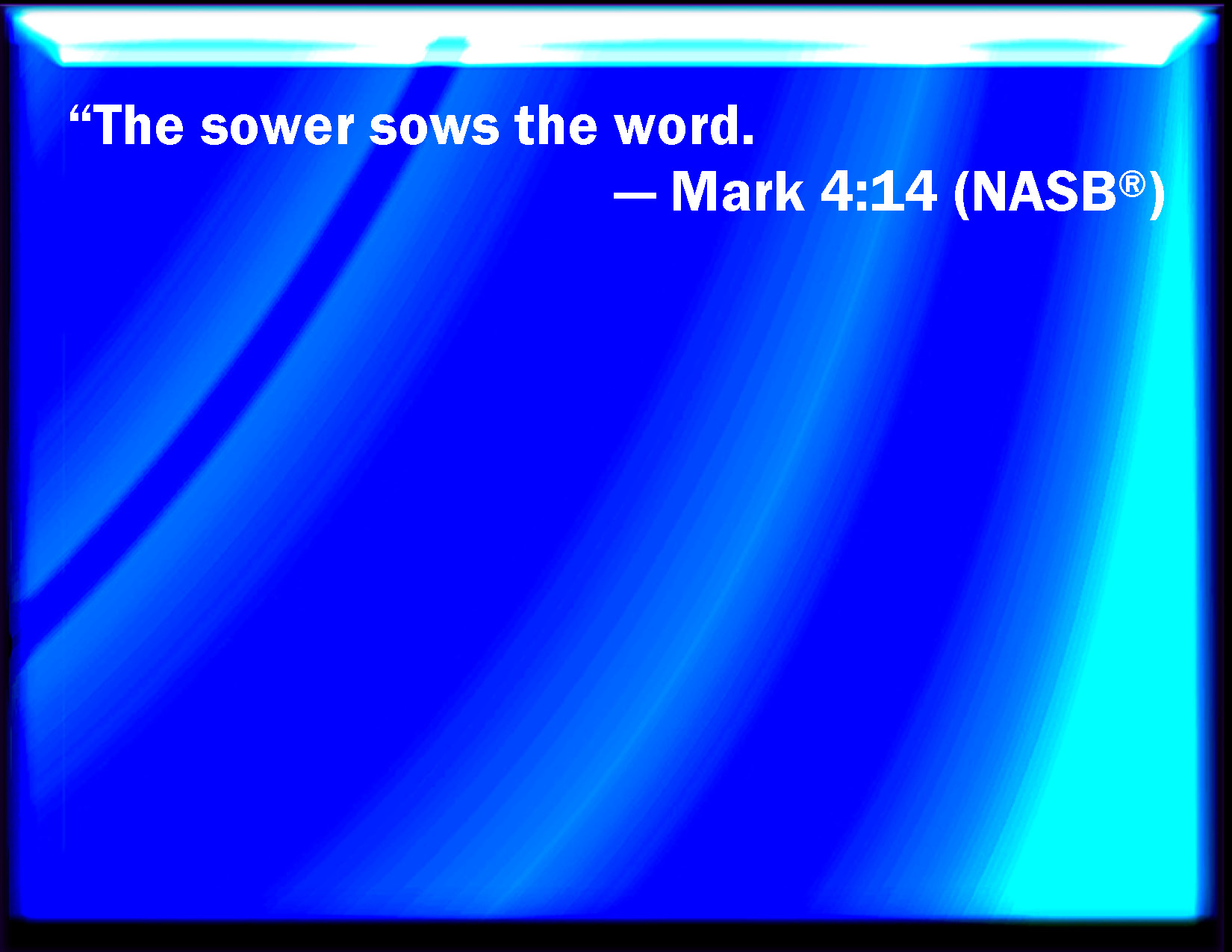 “The sower sows the word.

— Mark 4:14 (NASB®)